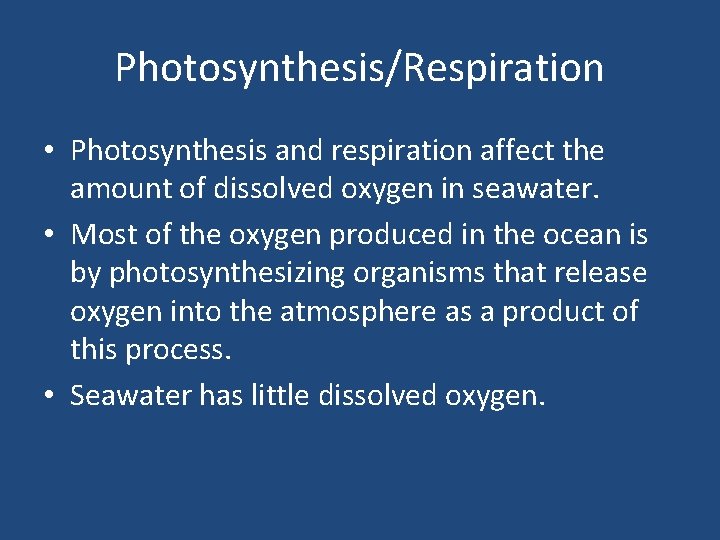 Photosynthesis/Respiration

• Photosynthesis and respiration affect the amount of dissolved oxygen in seawater.

• Most of the oxygen produced in the ocean is by photosynthesizing organisms that release oxygen into the atmosphere as a product of this process.

• Seawater has little dissolved oxygen.